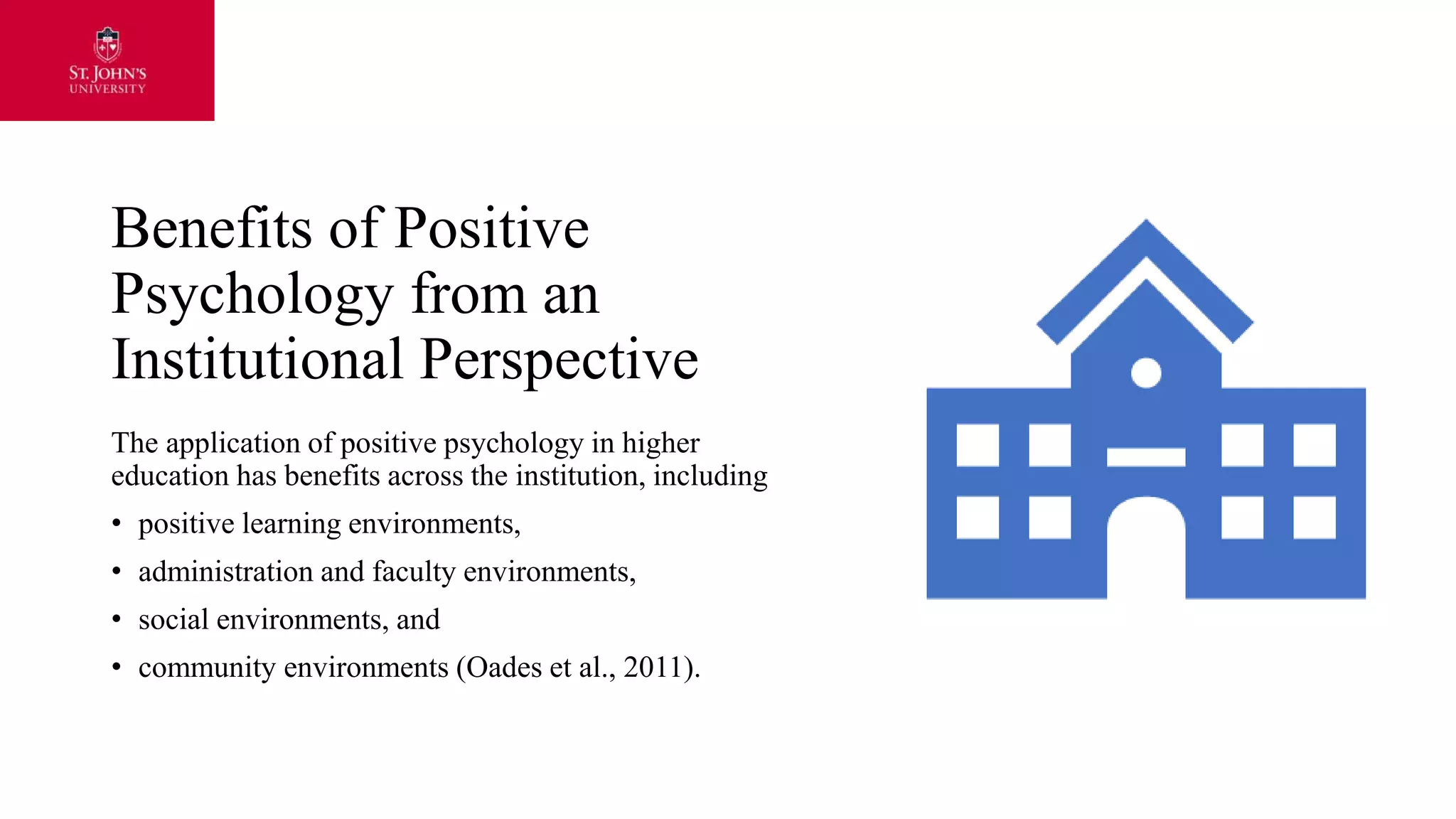 ST. JOHN'S
UNIVERSITY

Benefits of Positive Psychology from an Institutional Perspective

The application of positive psychology in higher education has benefits across the institution, including

• positive learning environments,
• administration and faculty environments,
• social environments, and
• community environments (Oades et al., 2011).